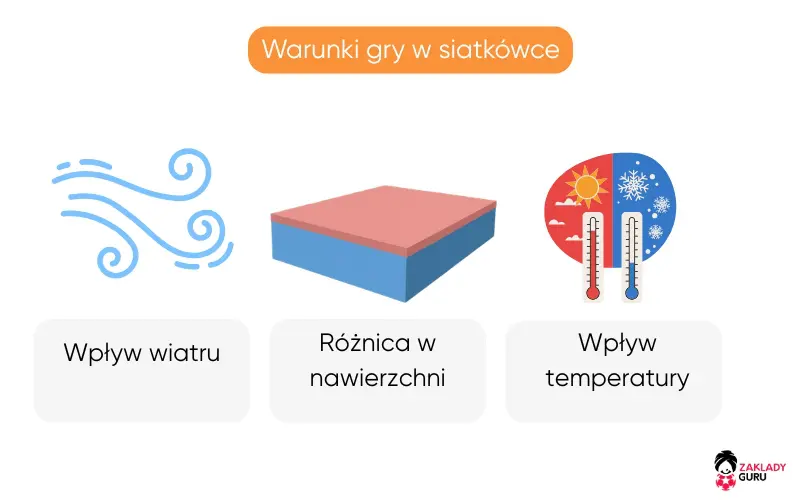 Warunki gry w siatkówce

Wpływ wiatru

Różnica w nawierzchni

Wpływ temperatury

ZAKLADY GURU